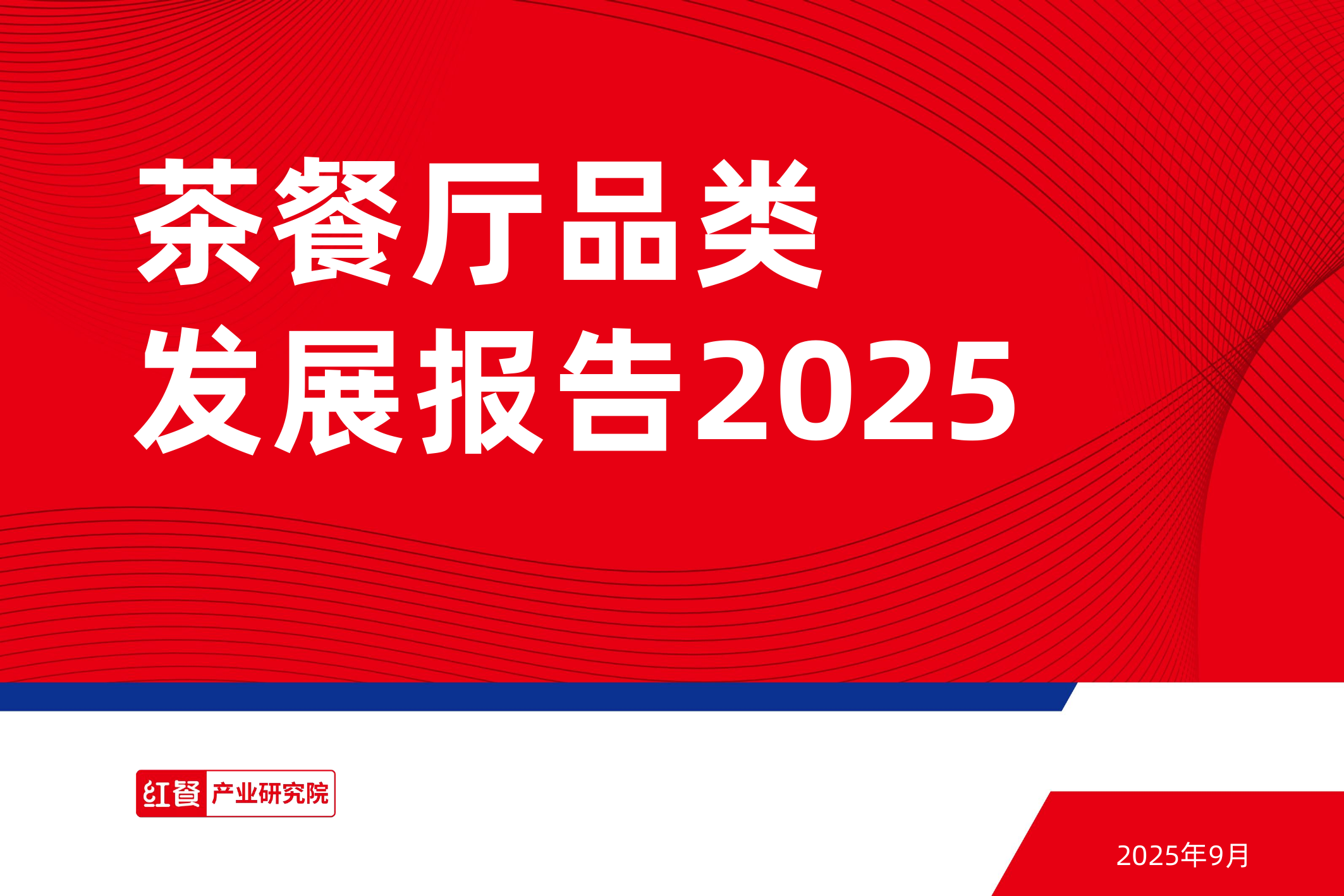 茶餐厅品类
发展报告2025

红餐 产业研究院

2025年9月